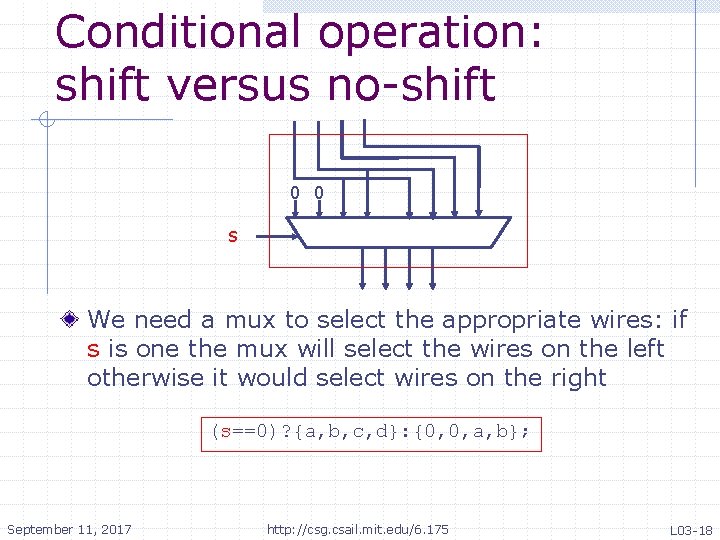 Conditional operation: shift versus no-shift

0 0

s

We need a mux to select the appropriate wires: if s is one the mux will select the wires on the left otherwise it would select wires on the right

(s==0)?{a,b,c,d}:{0,0,a,b};

September 11, 2017

http://csg.csail.mit.edu/6.175

L03-18